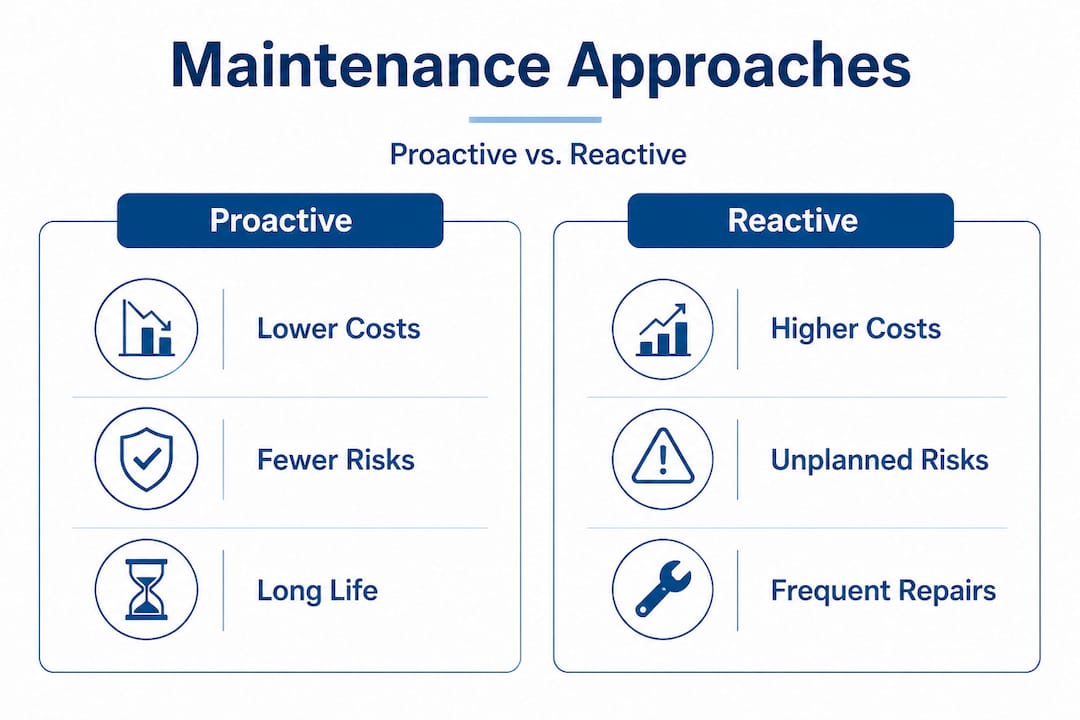 Maintenance Approaches

Proactive vs. Reactive

Proactive

Lower Costs

Fewer Risks

Long Life

Reactive

Higher Costs

Unplanned Risks

Frequent Repairs